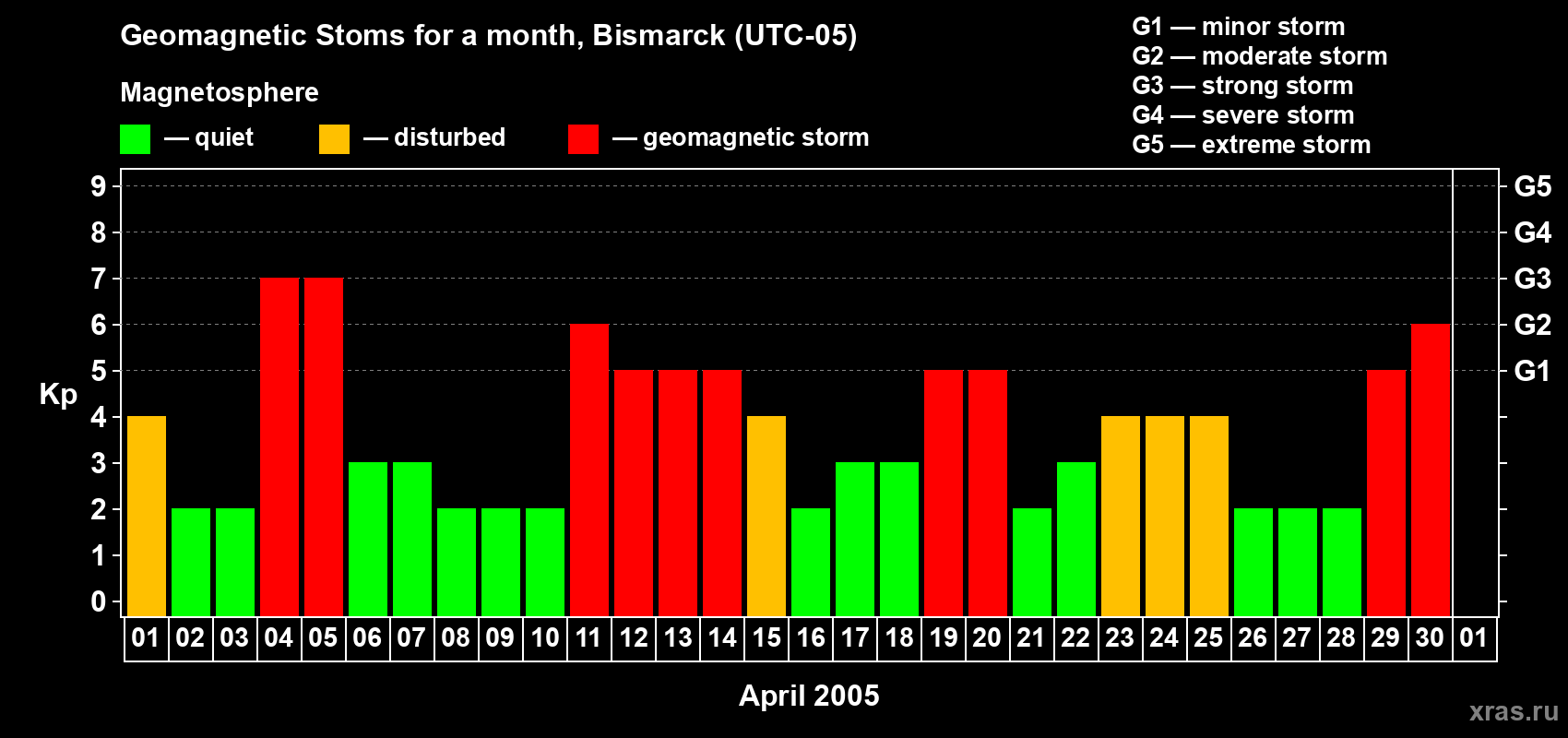 Geomagnetic Stoms for a month, Bismarck (UTC-05)

Magnetosphere

— quiet — disturbed — geomagnetic storm

G1 — minor storm
G2 — moderate storm
G3 — strong storm
G4 — severe storm
G5 — extreme storm

Kp

9
8
7
6
5
4
3
2
1
0

G5
G4
G3
G2
G1

01 02 03 04 05 06 07 08 09 10 11 12 13 14 15 16 17 18 19 20 21 22 23 24 25 26 27 28 29 30 01

April 2005

xras.ru